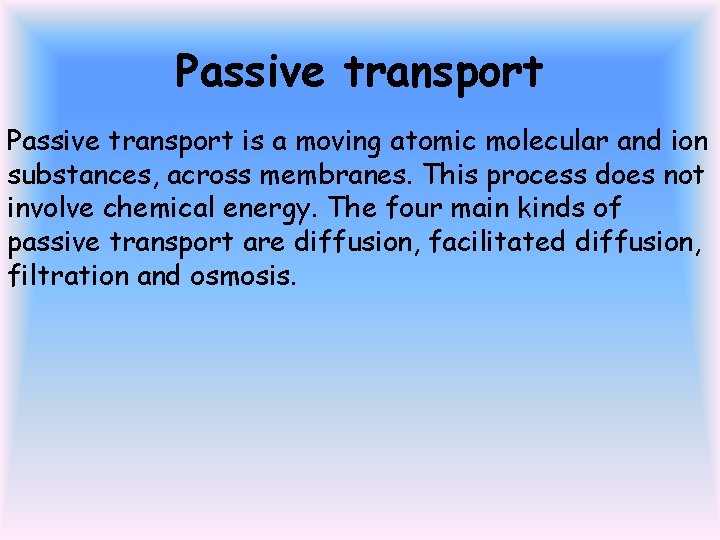 Passive transport

Passive transport is a moving atomic molecular and ion substances, across membranes. This process does not involve chemical energy. The four main kinds of passive transport are diffusion, facilitated diffusion, filtration and osmosis.